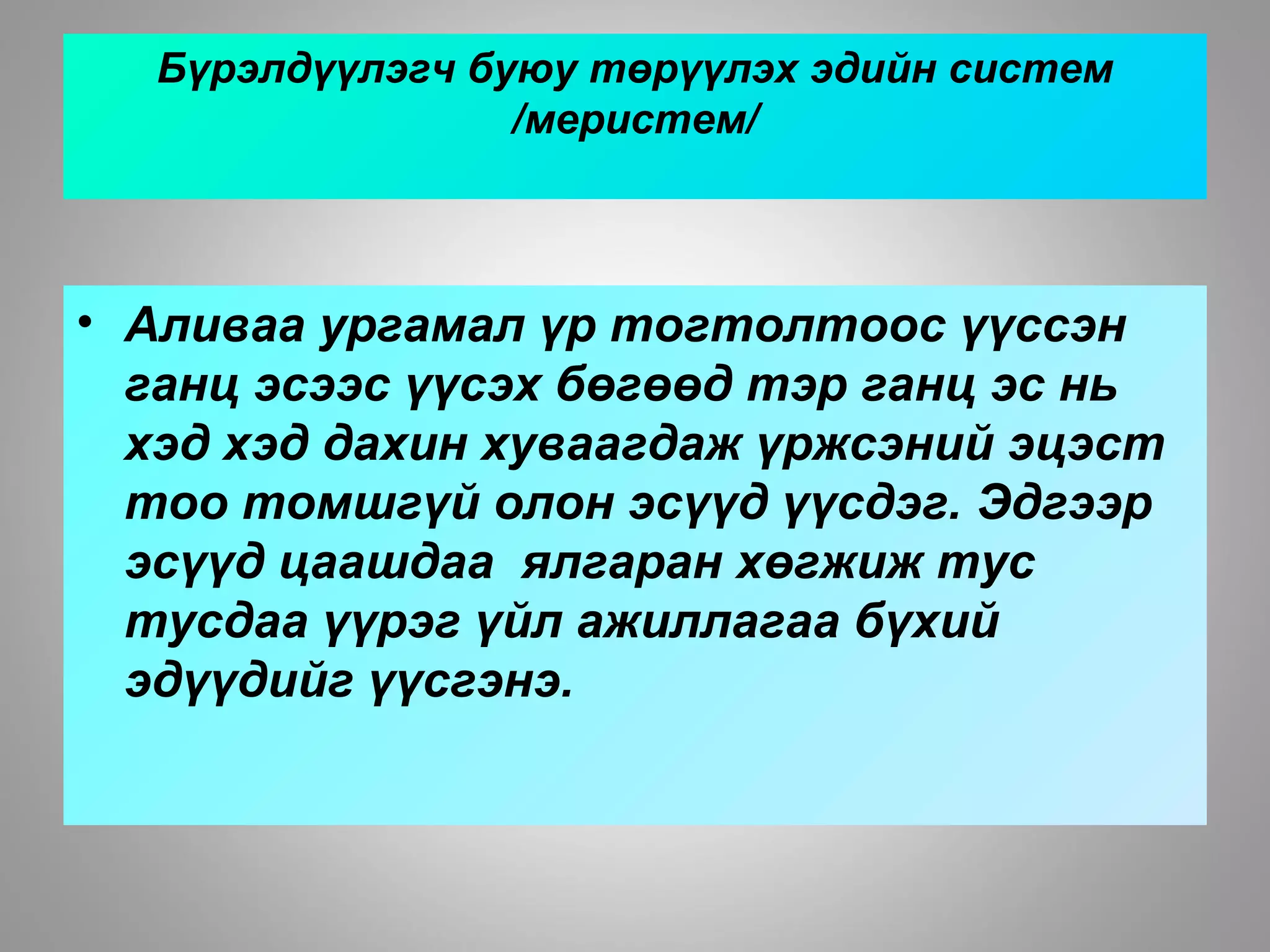 Бүрэлдүүлэгч буюу төрүүлэх эдийн систем /меристем/

• Аливаа ургамал үр тогтолтоос үүссэн ганц эсээс үүсэх бөгөөд тэр ганц эс нь хэд хэд дахин хуваагдаж үржсэний эцэст тоо томшгүй олон эсүүд үүсдэг. Эдгээр эсүүд цаашдаа ялгаран хөгжиж тус тусдаа үүрэг үйл ажиллагаа бүхий эдүүдийг үүсгэнэ.